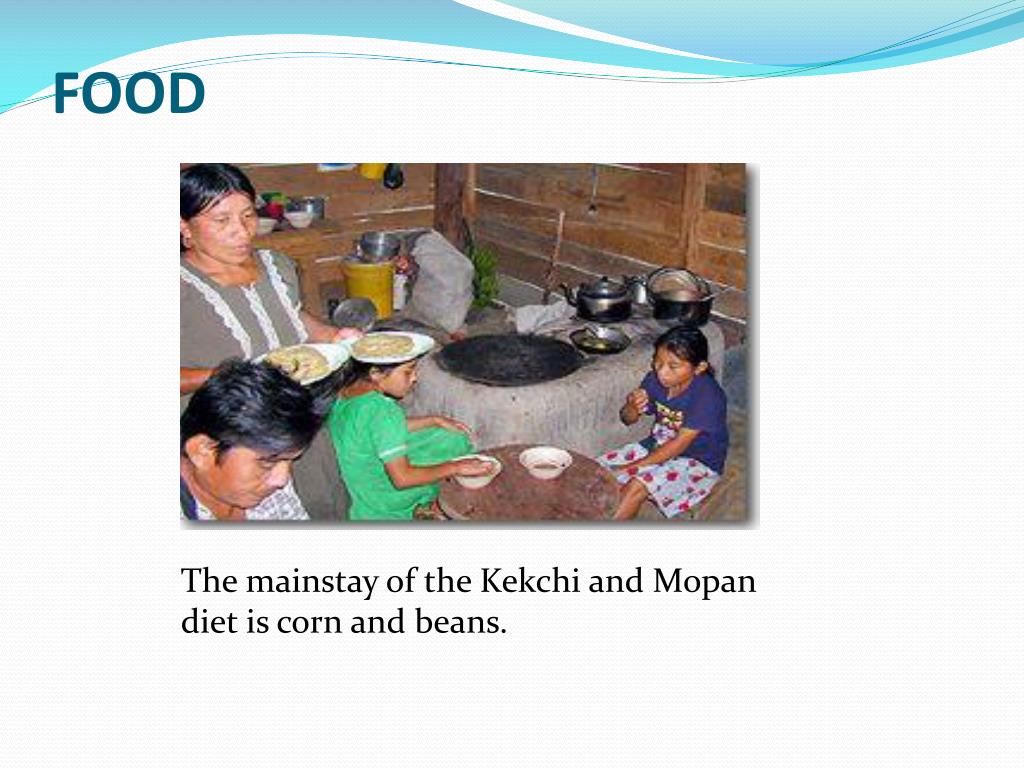 FOOD

The mainstay of the Kekchi and Mopan diet is corn and beans.